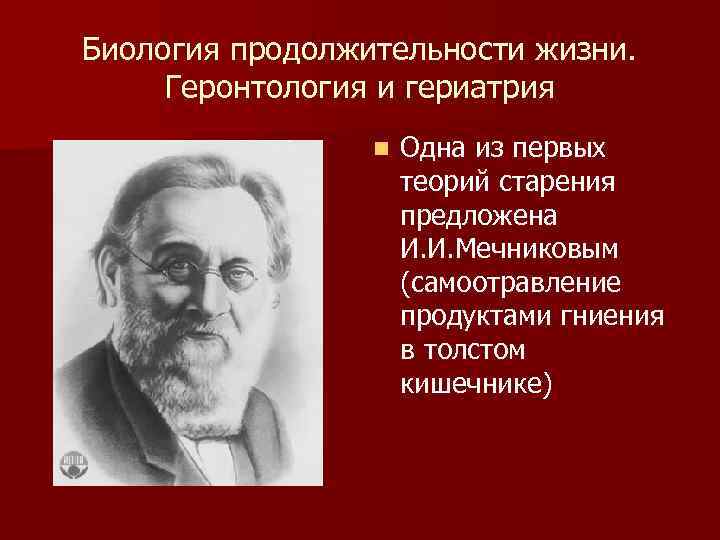 Биология продолжительности жизни. Геронтология и гериатрия

Одна из первых теорий старения предложена И.И.Мечниковым (самоотравление продуктами гниения в толстом кишечнике)